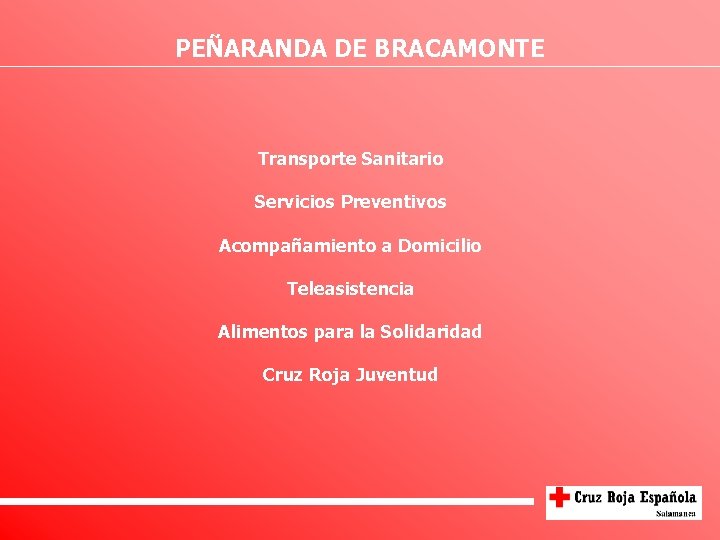 PEÑARANDA DE BRACAMONTE

Transporte Sanitario

Servicios Preventivos

Acompañamiento a Domicilio

Teleasistencia

Alimentos para la Solidaridad

Cruz Roja Juventud

Cruz Roja Española
Salamanca